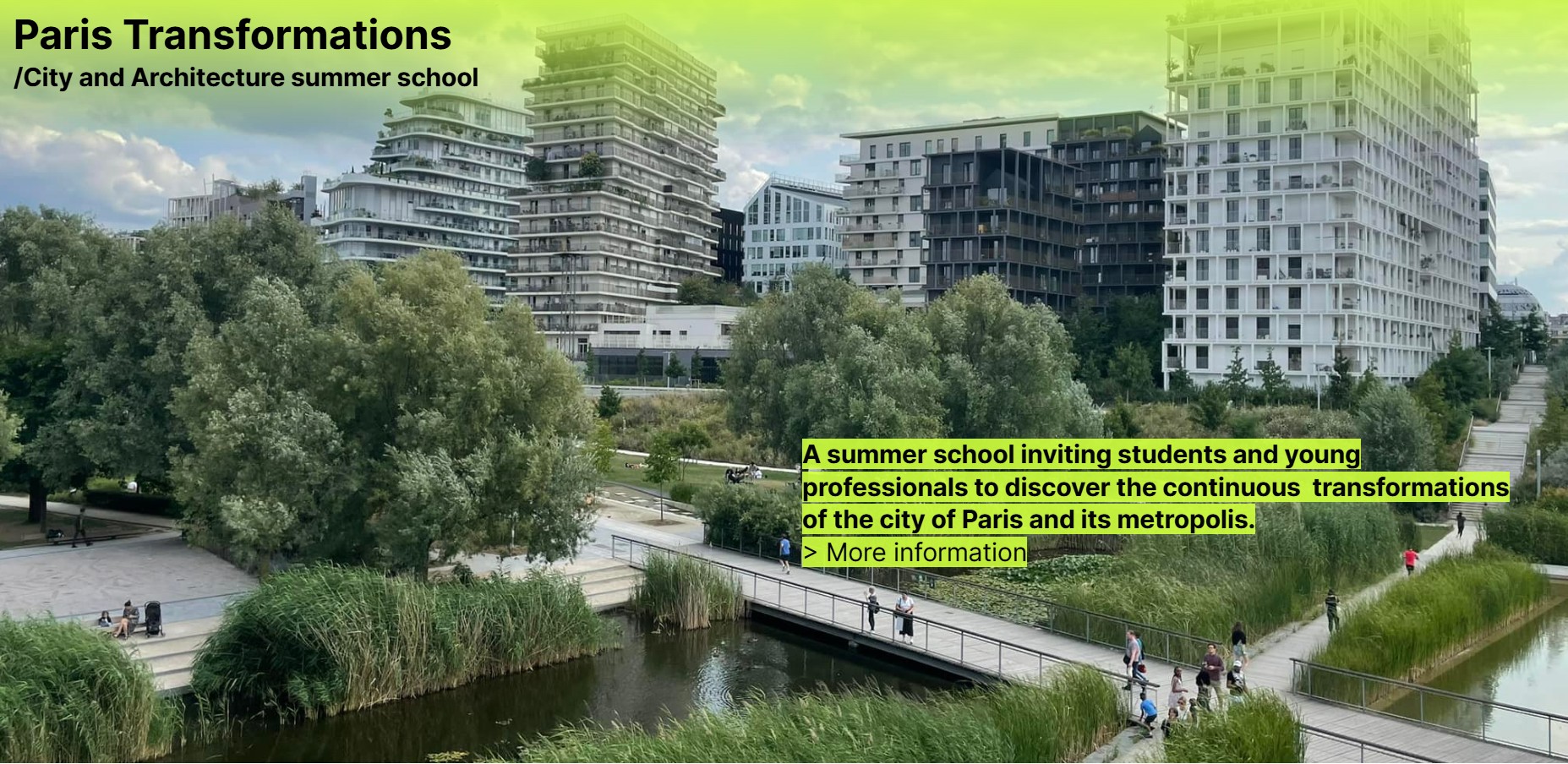 Paris Transformations
/City and Architecture summer school

A summer school inviting students and young professionals to discover the continuous transformations of the city of Paris and its metropolis.
> More information